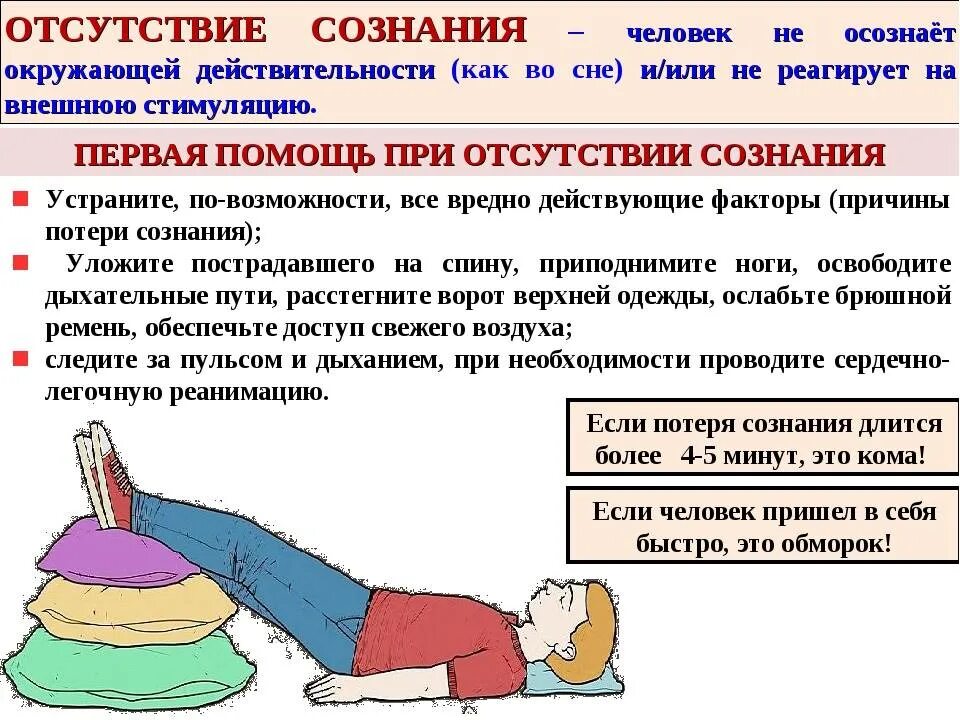 ОТСУТСТВИЕ СОЗНАНИЯ – человек не осознаёт окружающей действительности (как во сне) и/или не реагирует на внешнюю стимуляцию.

ПЕРВАЯ ПОМОЩЬ ПРИ ОТСУТСТВИИ СОЗНАНИЯ

Устраните, по-возможности, все вредно действующие факторы (причины потери сознания);

Уложите пострадавшего на спину, приподнимите ноги, освободите дыхательные пути, расстегните ворот верхней одежды, ослабьте брюшной ремень, обеспечьте доступ свежего воздуха;

следите за пульсом и дыханием, при необходимости проводите сердечно-легочную реанимацию.

Если потеря сознания длится более 4-5 минут, это кома!

Если человек пришел в себя быстро, это обморок!